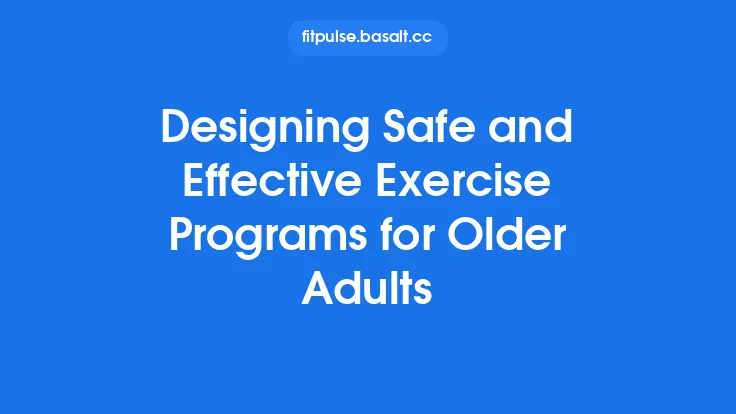 fitpulse.basalt.cc

Designing Safe and Effective Exercise Programs for Older Adults